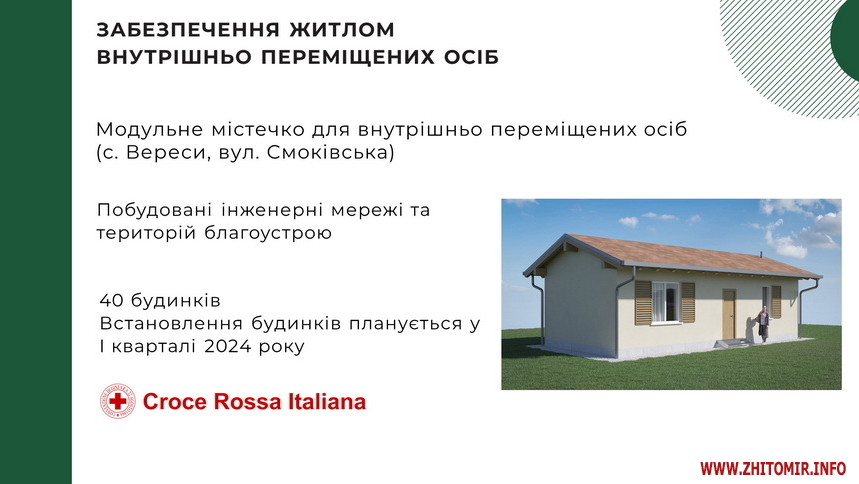 ЗАБЕЗПЕЧЕННЯ ЖИТЛОМ
ВНУТРІШНЬО ПЕРЕМІЩЕНИХ ОСІБ

Модульне містечко для внутрішньо переміщених осіб (с. Вереси, вул. Смоківська)

Побудовані інженерні мережі та територій благоустрою

40 будинків
Встановлення будинків планується у І кварталі 2024 року

Croce Rossa Italiana

WWW.ZHITOMIR.INFO